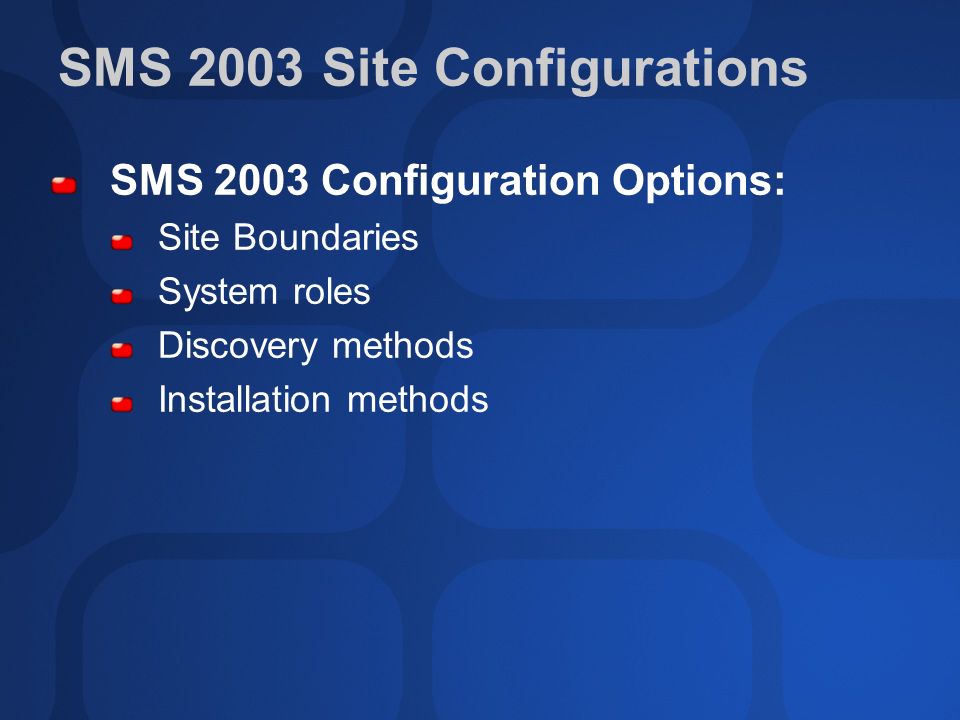 SMS 2003 Site Configurations

SMS 2003 Configuration Options:

Site Boundaries

System roles

Discovery methods

Installation methods